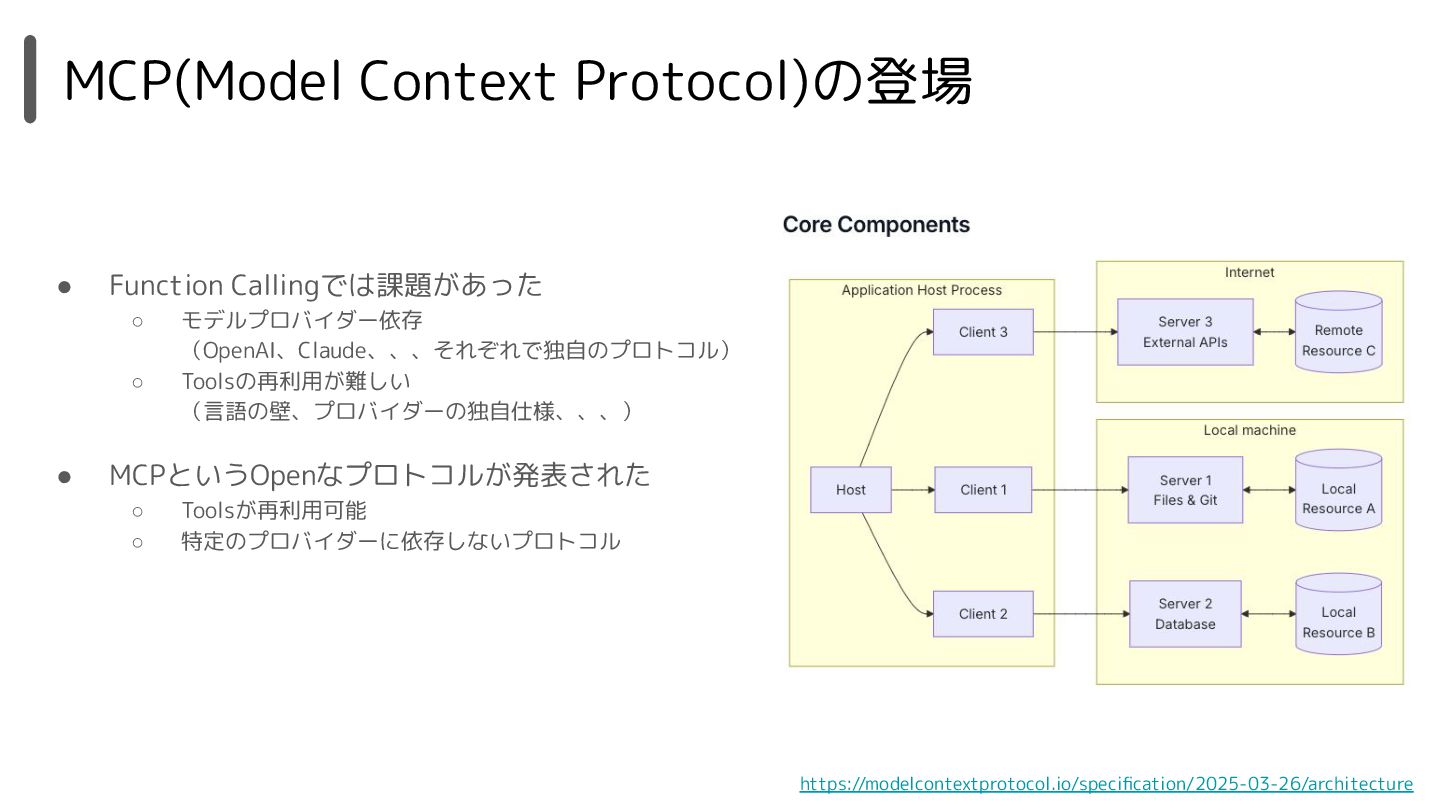 MCP(Model Context Protocol)の登場

● Function Callingでは課題があった
○ モデルプロバイダー依存
（OpenAI、Claude、、、それぞれで独自のプロトコル）
○ Toolsの再利用が難しい
（言語の壁、プロバイダーの独自仕様、、、）

● MCPというOpenなプロトコルが発表された
○ Toolsが再利用可能
○ 特定のプロバイダーに依存しないプロトコル

Core Components

Application Host Process

Host

Client 3

Client 1

Client 2

Internet

Server 3
External APIs

Remote
Resource C

Local machine

Server 1
Files & Git

Local
Resource A

Server 2
Database

Local
Resource B

https://modelcontextprotocol.io/specification/2025-03-26/architecture